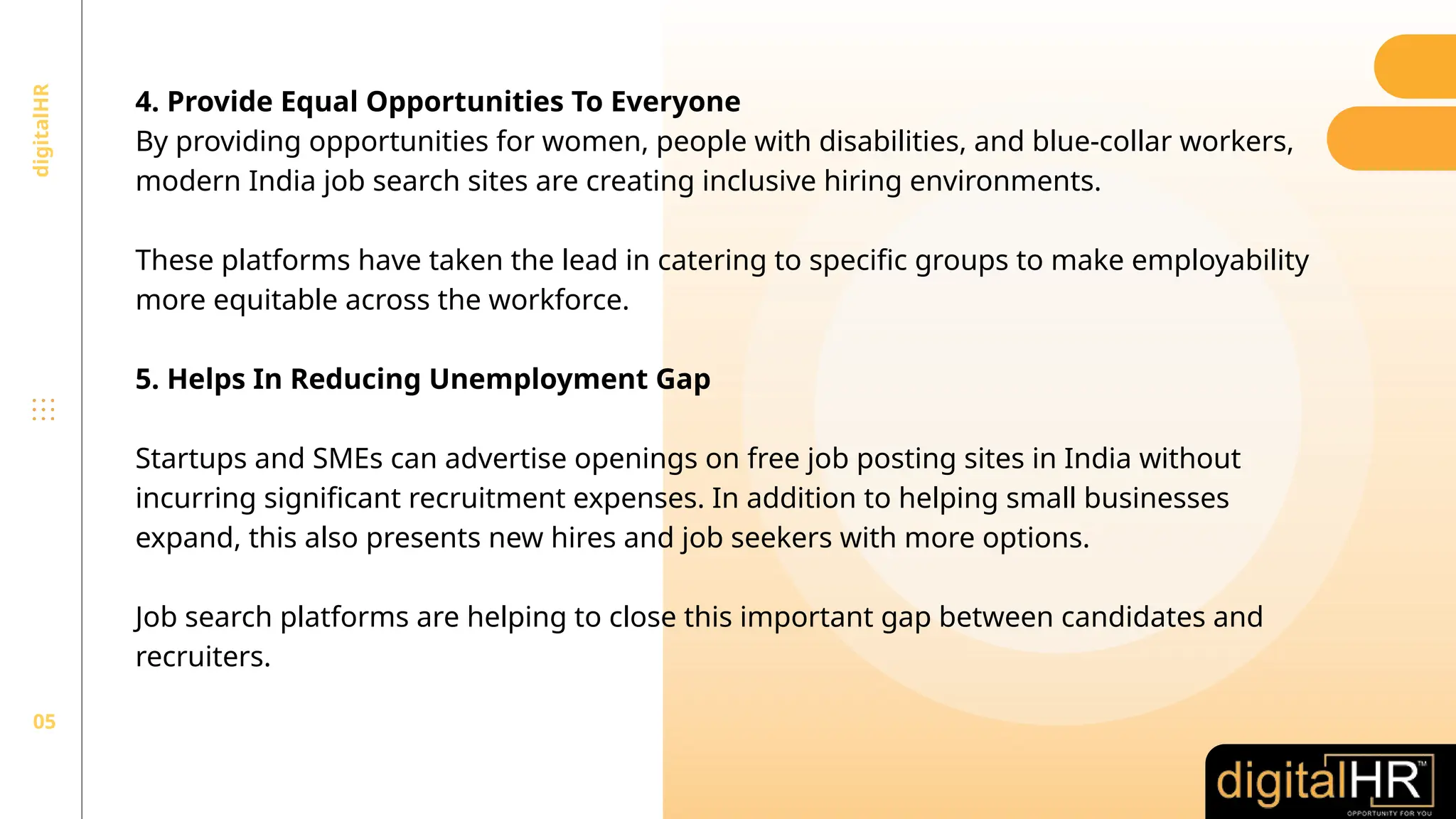 digitalHR

4. Provide Equal Opportunities To Everyone
By providing opportunities for women, people with disabilities, and blue-collar workers, modern India job search sites are creating inclusive hiring environments.

These platforms have taken the lead in catering to specific groups to make employability more equitable across the workforce.

5. Helps In Reducing Unemployment Gap

Startups and SMEs can advertise openings on free job posting sites in India without incurring significant recruitment expenses. In addition to helping small businesses expand, this also presents new hires and job seekers with more options.

Job search platforms are helping to close this important gap between candidates and recruiters.

05

digitalHR™
OPPORTUNITY FOR YOU